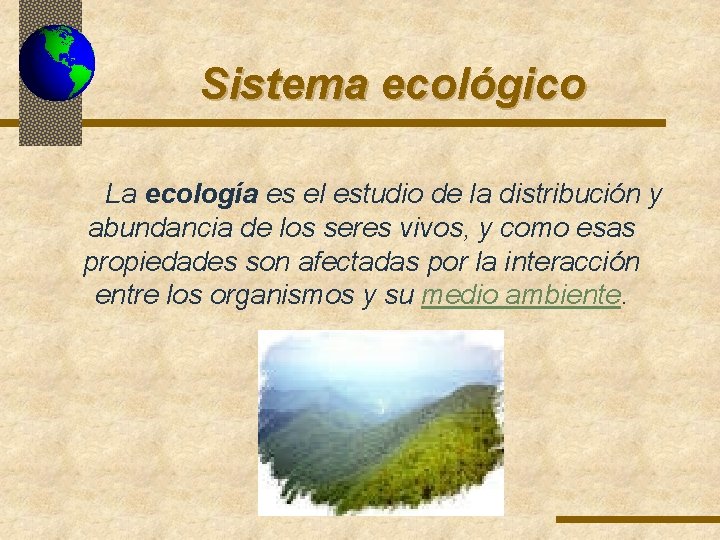 Sistema ecológico

La ecología es el estudio de la distribución y abundancia de los seres vivos, y como esas propiedades son afectadas por la interacción entre los organismos y su medio ambiente.